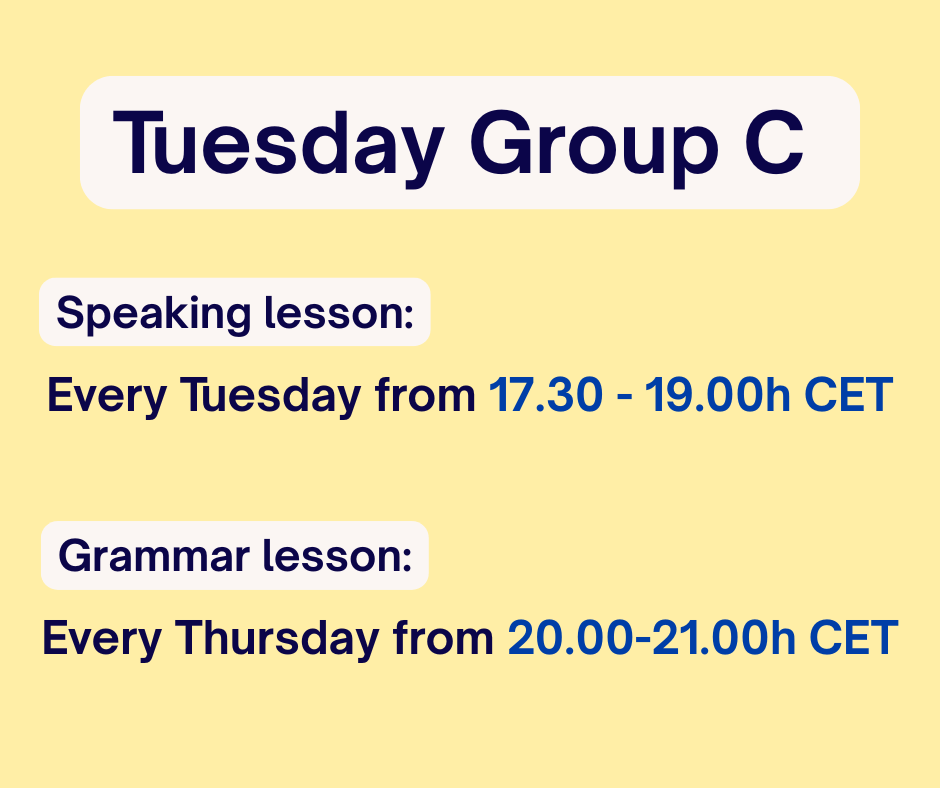 Tuesday Group C

Speaking lesson:

Every Tuesday from 17.30 - 19.00h CET

Grammar lesson:

Every Thursday from 20.00-21.00h CET